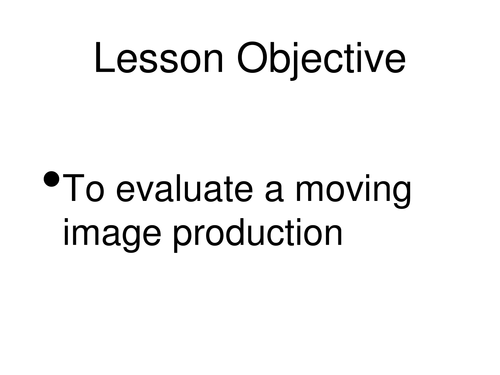 Lesson Objective

• To evaluate a moving image production